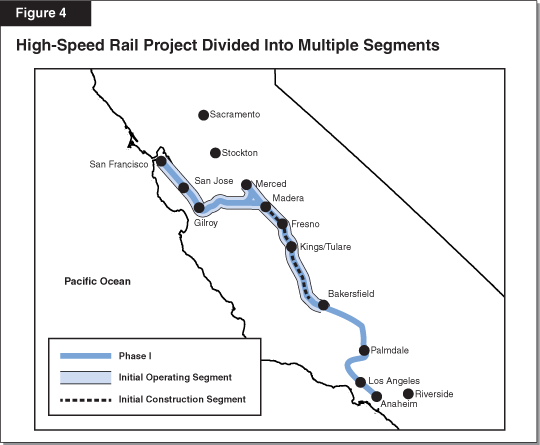 Figure 4

High-Speed Rail Project Divided Into Multiple Segments

Sacramento

Stockton

San Francisco

San Jose

Merced

Madera

Gilroy

Fresno

Kings/Tulare

Pacific Ocean

Bakersfield

Palmdale

Los Angeles

Riverside

Anaheim

Phase I

Initial Operating Segment

Initial Construction Segment